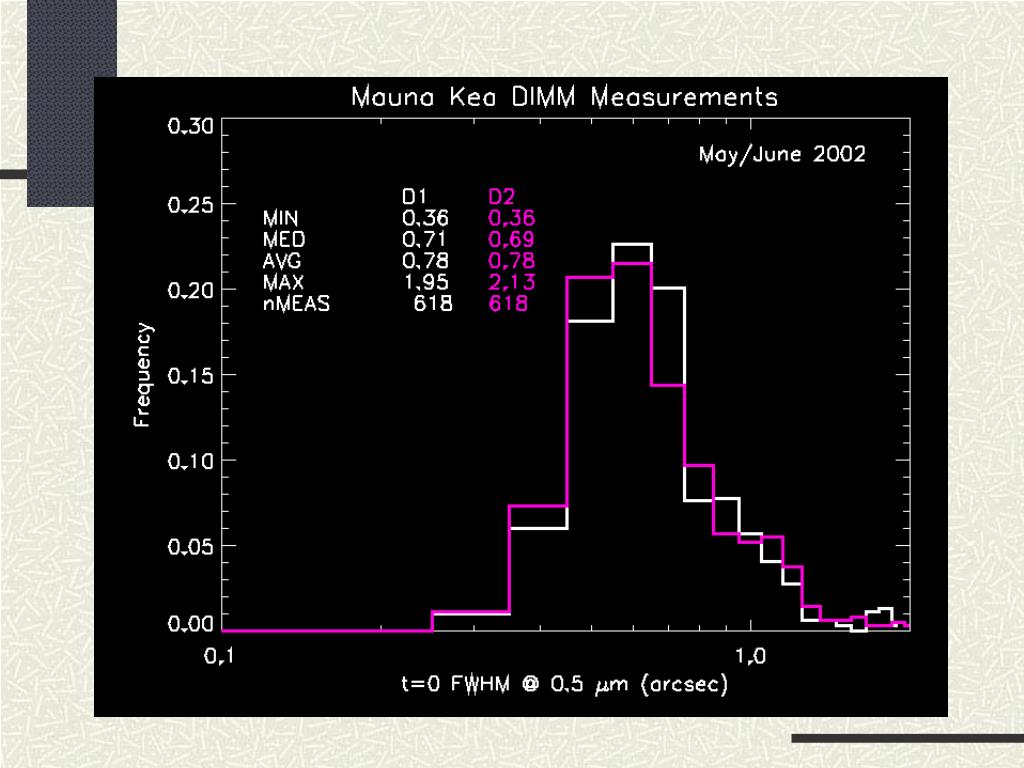 Mauna Kea DIMM Measurements

May/June 2002

| | D1 | D2 |
|---|---|---|
| MIN | 0.36 | 0.36 |
| MED | 0.71 | 0.69 |
| AVG | 0.78 | 0.78 |
| MAX | 1.95 | 2.13 |
| nMEAS | 618 | 618 |

0.30
0.25
0.20
0.15
0.10
0.05
0.00

Frequency

0.1
1.0

t=0 FWHM @ 0.5 $\mu$m (arcsec)